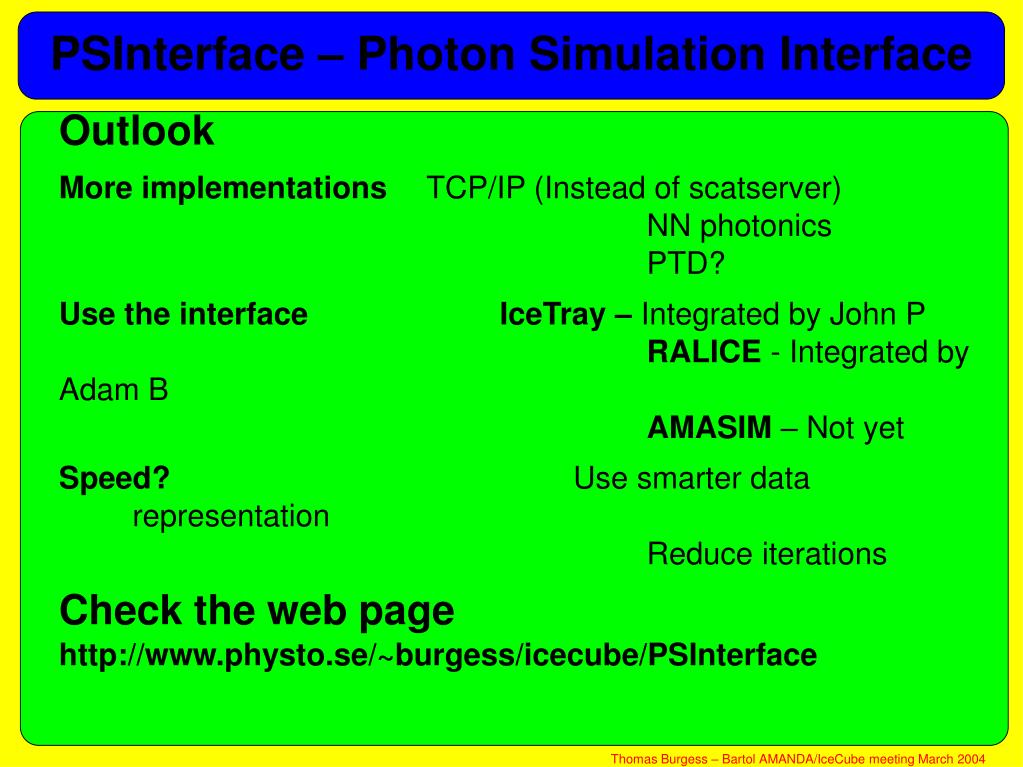 PSInterface – Photon Simulation Interface

Outlook

More implementations TCP/IP (Instead of scatserver)
NN photonics
PTD?

Use the interface IceTray – Integrated by John P
RALICE - Integrated by Adam B
AMASIM – Not yet

Speed? Use smarter data representation
Reduce iterations

Check the web page
http://www.physto.se/~burgess/icecube/PSInterface

Thomas Burgess – Bartol AMANDA/IceCube meeting March 2004